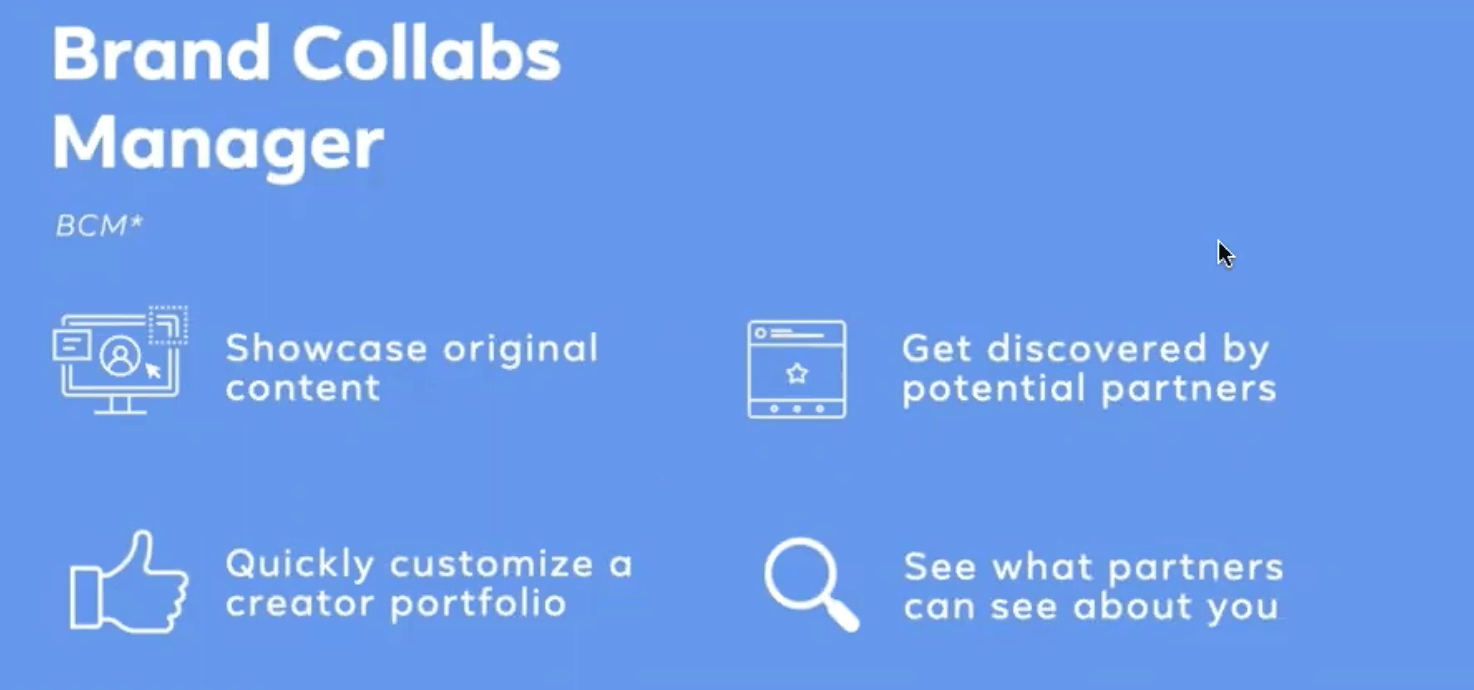 Brand Collabs Manager

BCM*

Showcase original content

Get discovered by potential partners

Quickly customize a creator portfolio

See what partners can see about you